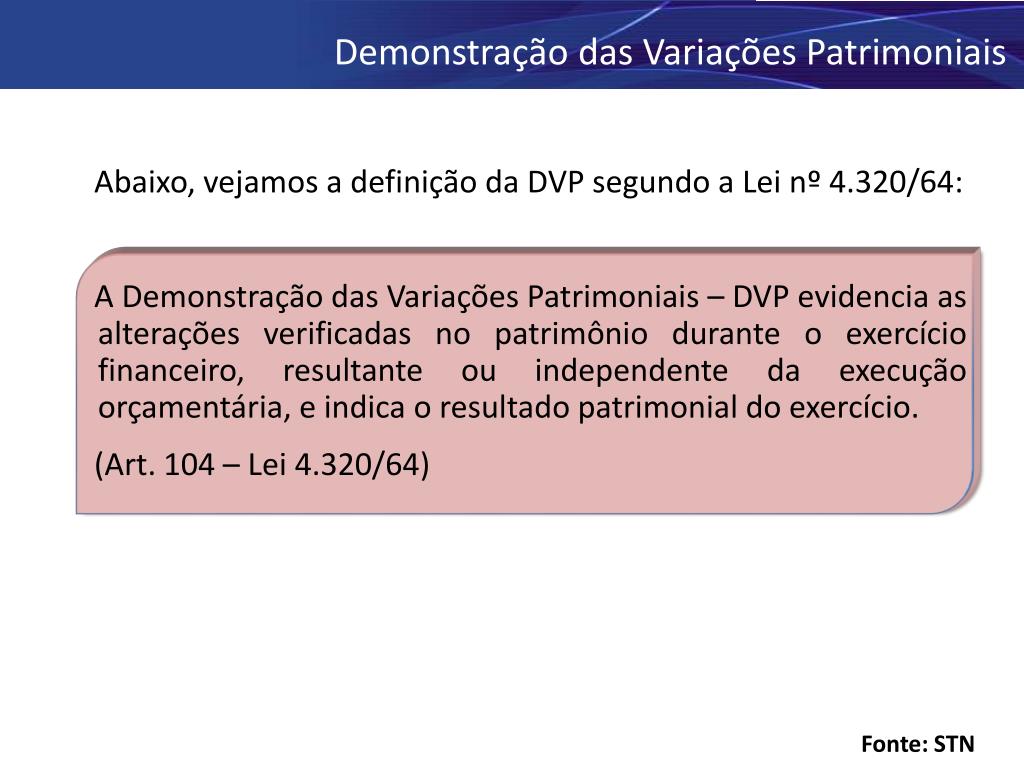 Demonstração das Variações Patrimoniais

Abaixo, vejamos a definição da DVP segundo a Lei nº 4.320/64:

A Demonstração das Variações Patrimoniais – DVP evidencia as alterações verificadas no patrimônio durante o exercício financeiro, resultante ou independente da execução orçamentária, e indica o resultado patrimonial do exercício.

(Art. 104 – Lei 4.320/64)

Fonte: STN